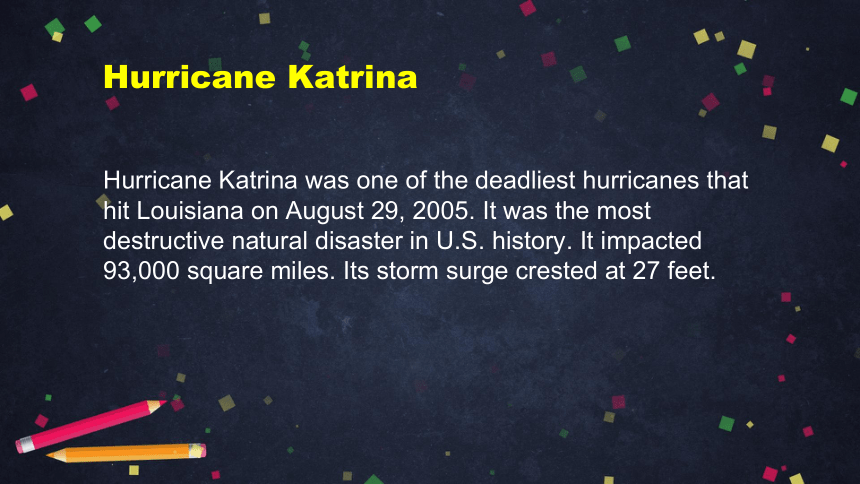 Hurricane Katrina

Hurricane Katrina was one of the deadliest hurricanes that hit Louisiana on August 29, 2005. It was the most destructive natural disaster in U.S. history. It impacted 93,000 square miles. Its storm surge crested at 27 feet.